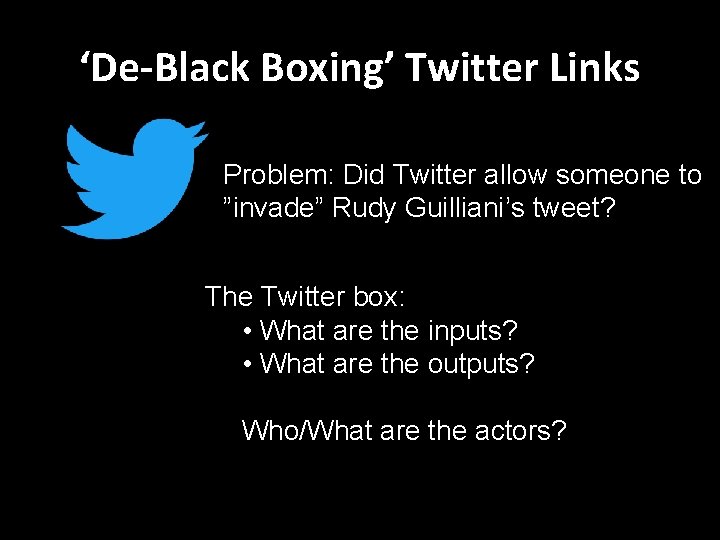 ‘De-Black Boxing’ Twitter Links

Problem: Did Twitter allow someone to ”invade” Rudy Guilliani’s tweet?

The Twitter box:
• What are the inputs?
• What are the outputs?

Who/What are the actors?